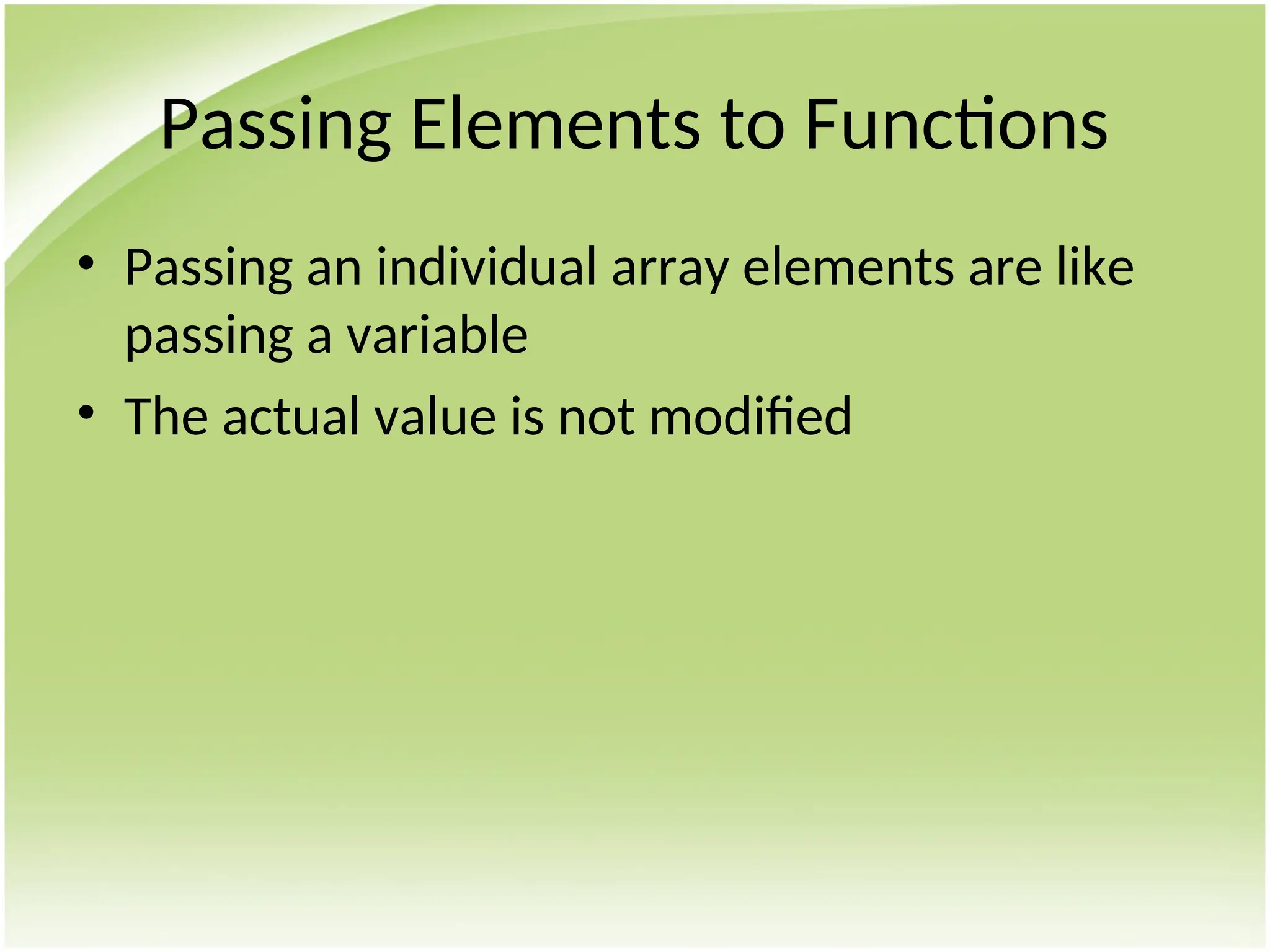 Passing Elements to Functions

• Passing an individual array elements are like passing a variable
• The actual value is not modified